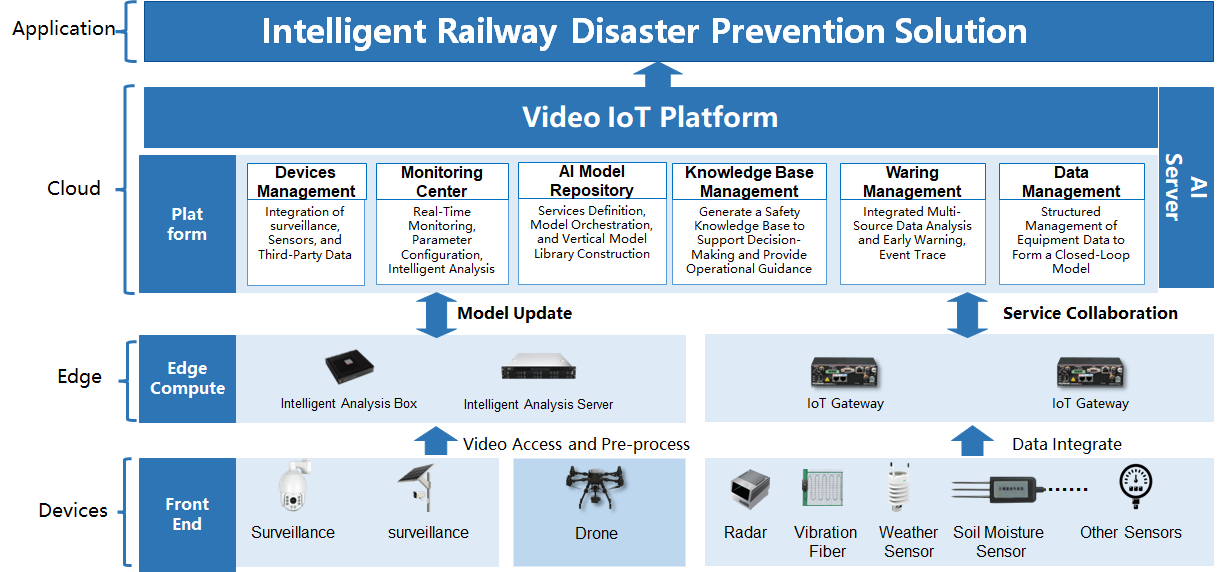 Application

Intelligent Railway Disaster Prevention Solution

Cloud

Video IoT Platform

AI Server

Plat form

Devices Management
Integration of surveillance, Sensors, and Third-Party Data

Monitoring Center
Real-Time Monitoring, Parameter Configuration, Intelligent Analysis

AI Model Repository
Services Definition, Model Orchestration, and Vertical Model Library Construction

Knowledge Base Management
Generate a Safety Knowledge Base to Support Decision-Making and Provide Operational Guidance

Waring Management
Integrated Multi-Source Data Analysis and Early Warning, Event Trace

Data Management
Structured Management of Equipment Data to Form a Closed-Loop Model

Model Update

Service Collaboration

Edge

Edge Compute

Intelligent Analysis Box

Intelligent Analysis Server

IoT Gateway

IoT Gateway

Video Access and Pre-process

Data Integrate

Devices

Front End

Surveillance

surveillance

Drone

Radar

Vibration Fiber

Weather Sensor

Soil Moisture Sensor

Other Sensors